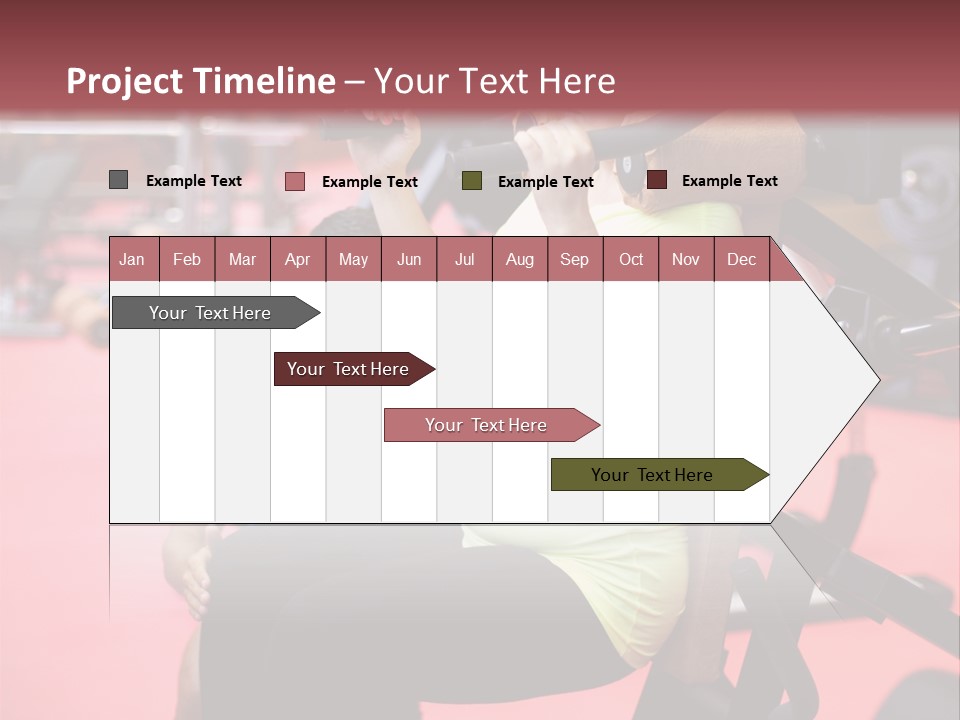 Project Timeline – Your Text Here

Example Text
Example Text
Example Text
Example Text

| Jan | Feb | Mar | Apr | May | Jun | Jul | Aug | Sep | Oct | Nov | Dec |
|---|---|---|---|---|---|---|---|---|---|---|---|

Your Text Here
Your Text Here
Your Text Here
Your Text Here